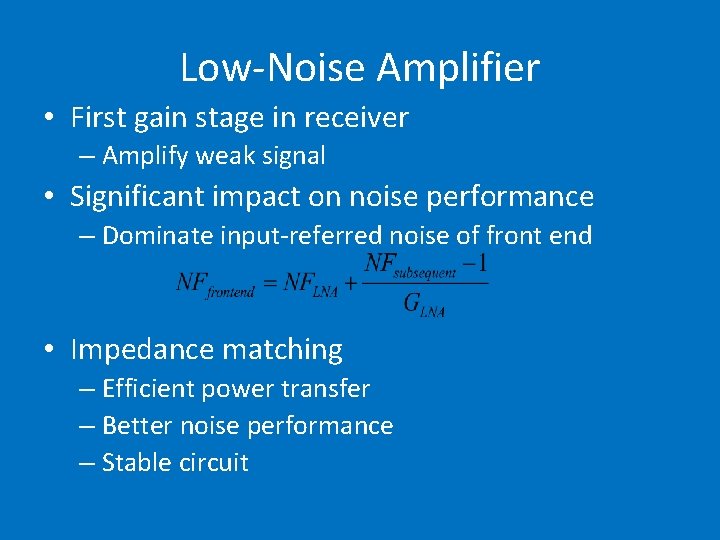 Low-Noise Amplifier

• First gain stage in receiver
– Amplify weak signal
• Significant impact on noise performance
– Dominate input-referred noise of front end

$NF_{frontend} = NF_{LNA} + \frac{NF_{subsequent} - 1}{G_{LNA}}$

• Impedance matching
– Efficient power transfer
– Better noise performance
– Stable circuit